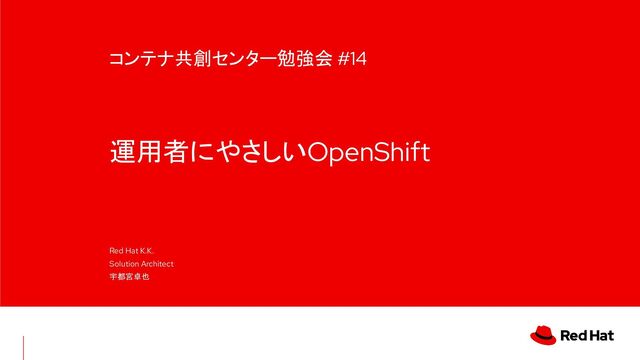 コンテナ共創センター勉強会 #14

運用者にやさしいOpenShift

Red Hat K.K.
Solution Architect
宇都宮卓也

Red Hat